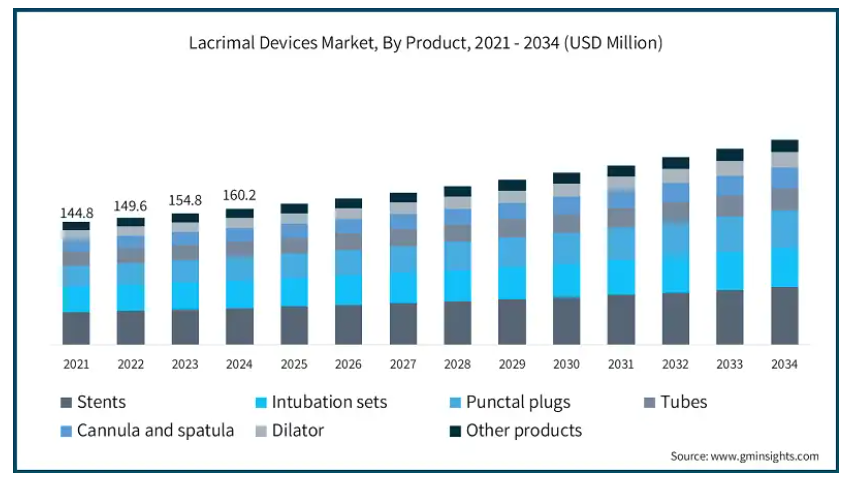 Lacrimal Devices Market, By Product, 2021 - 2034 (USD Million)

144.8
149.6
154.8
160.2

2021 2022 2023 2024 2025 2026 2027 2028 2029 2030 2031 2032 2033 2034

Stents
Intubation sets
Punctal plugs
Tubes
Cannula and spatula
Dilator
Other products

Source: www.gminsights.com